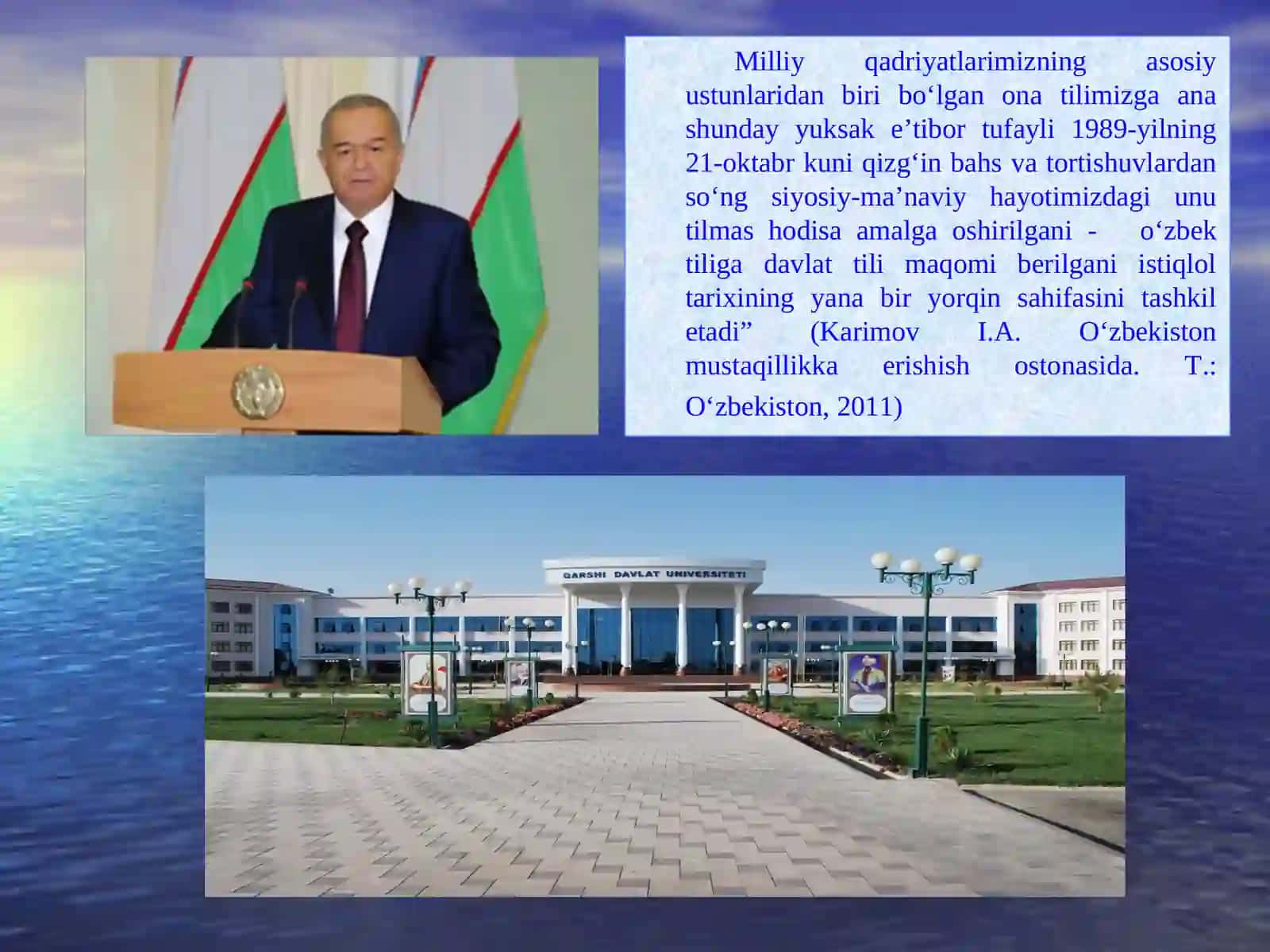 Milliy qadriyatlarimizning asosiy ustunlaridan biri bo‘lgan ona tilimizga ana shunday yuksak e’tibor tufayli 1989-yilning 21-oktabr kuni qizg‘in bahs va tortishuvlardan so‘ng siyosiy-ma’naviy hayotimizdagi unu tilmas hodisa amalga oshirilgani - o‘zbek tiliga davlat tili maqomi berilgani istiqlol tarixining yana bir yorqin sahifasini tashkil etadi” (Karimov I.A. O‘zbekiston mustaqillikka erishish ostonasida. T.: O‘zbekiston, 2011)

QARSHI DAVLAT UNIVERSITETI